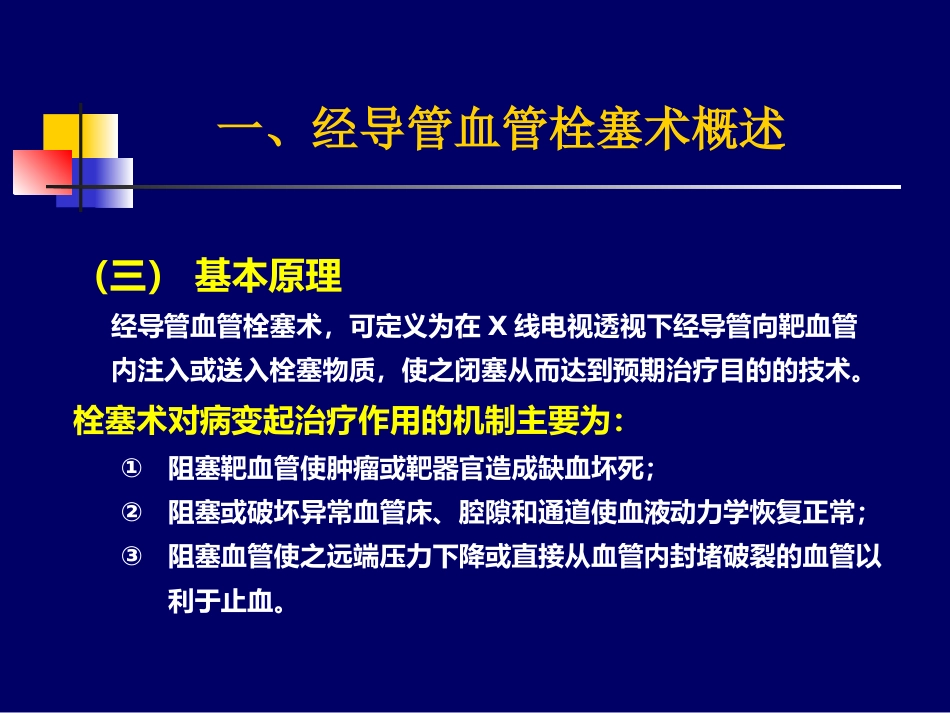 一、经导管血管栓塞术概述

（三） 基本原理

经导管血管栓塞术，可定义为在 X 线电视透视下经导管向靶血管内注入或送入栓塞物质，使之闭塞从而达到预期治疗目的的技术。

栓塞术对病变起治疗作用的机制主要为：

① 阻塞靶血管使肿瘤或靶器官造成缺血坏死；

② 阻塞或破坏异常血管床、腔隙和通道使血液动力学恢复正常；

③ 阻塞血管使之远端压力下降或直接从血管内封堵破裂的血管以利于止血。